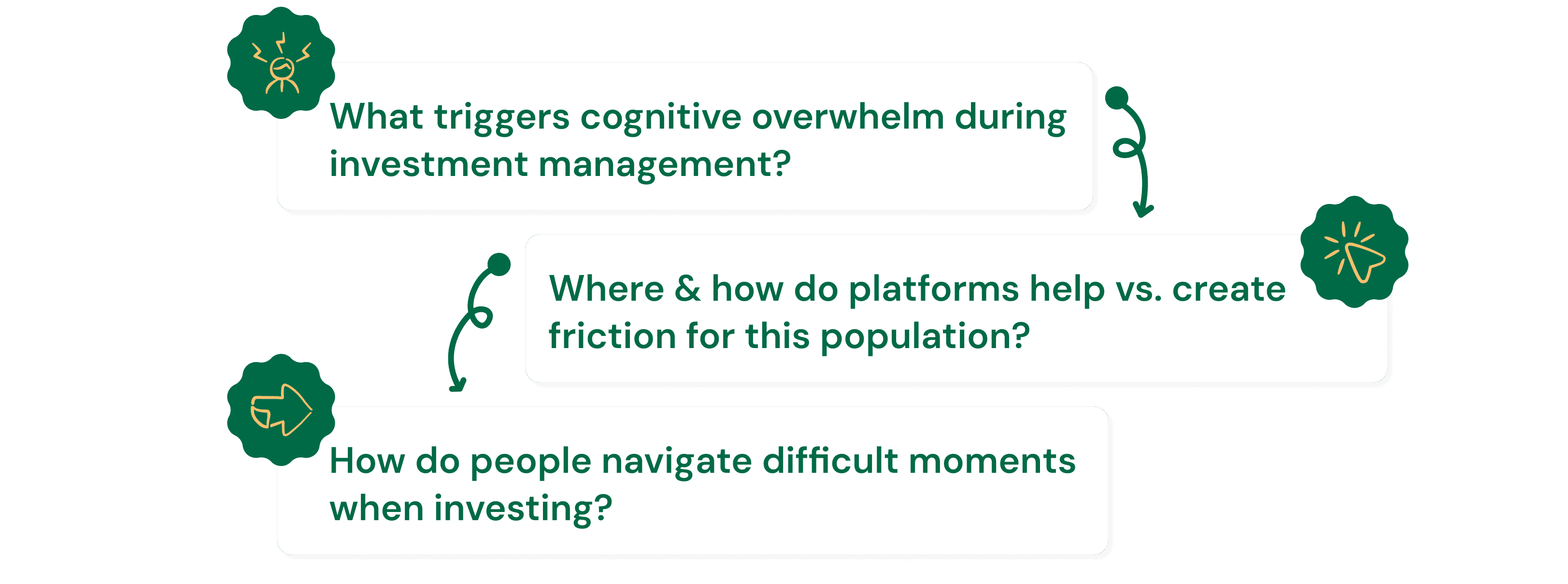 What triggers cognitive overwhelm during investment management?

Where & how do platforms help vs. create friction for this population?

How do people navigate difficult moments when investing?